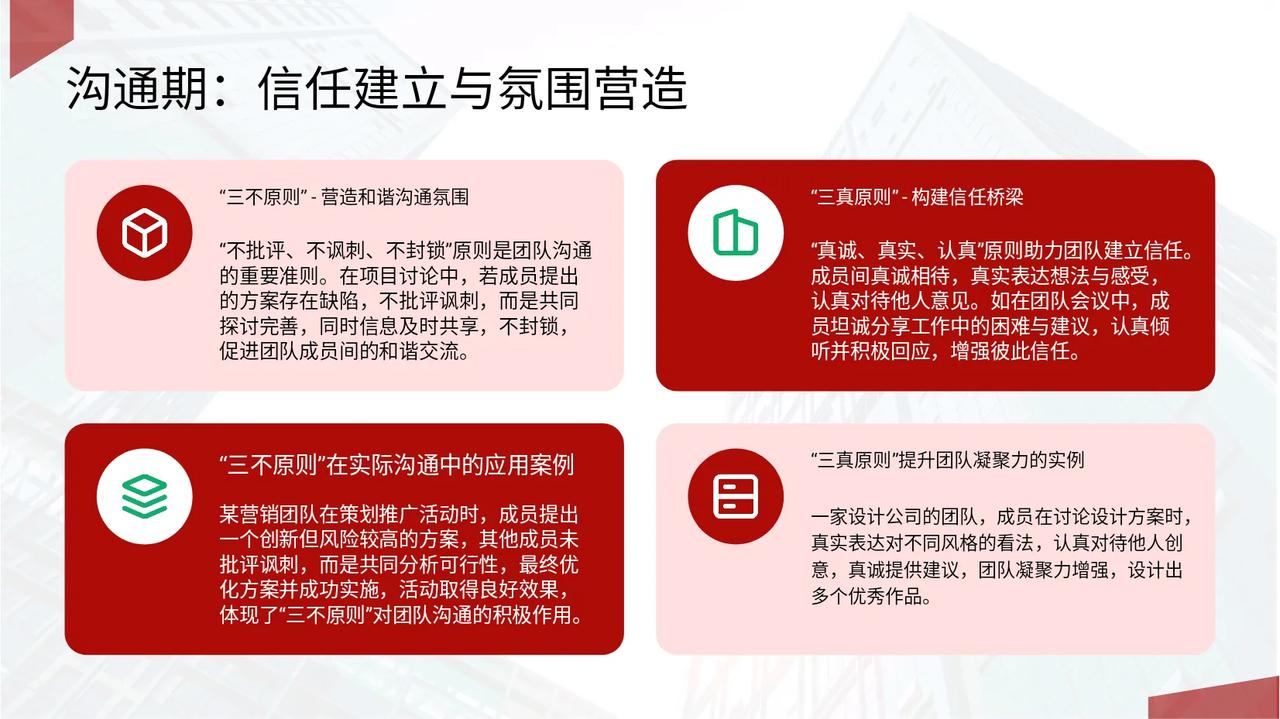 沟通期：信任建立与氛围营造

“三不原则” - 营造和谐沟通氛围

“不批评、不讽刺、不封锁”原则是团队沟通的重要准则。在项目讨论中，若成员提出的方案存在缺陷，不批评讽刺，而是共同探讨完善，同时信息及时共享，不封锁，促进团队成员间的和谐交流。

“三真原则” - 构建信任桥梁

“真诚、真实、认真”原则助力团队建立信任。成员间真诚相待，真实表达想法与感受，认真对待他人意见。如在团队会议中，成员坦诚分享工作中的困难与建议，认真倾听并积极回应，增强彼此信任。

“三不原则”在实际沟通中的应用案例

某营销团队在策划推广活动时，成员提出一个创新但风险较高的方案，其他成员未批评讽刺，而是共同分析可行性，最终优化方案并成功实施，活动取得良好效果，体现了“三不原则”对团队沟通的积极作用。

“三真原则”提升团队凝聚力的实例

一家设计公司的团队，成员在讨论设计方案时，真实表达对不同风格的看法，认真对待他人创意，真诚提供建议，团队凝聚力增强，设计出多个优秀作品。